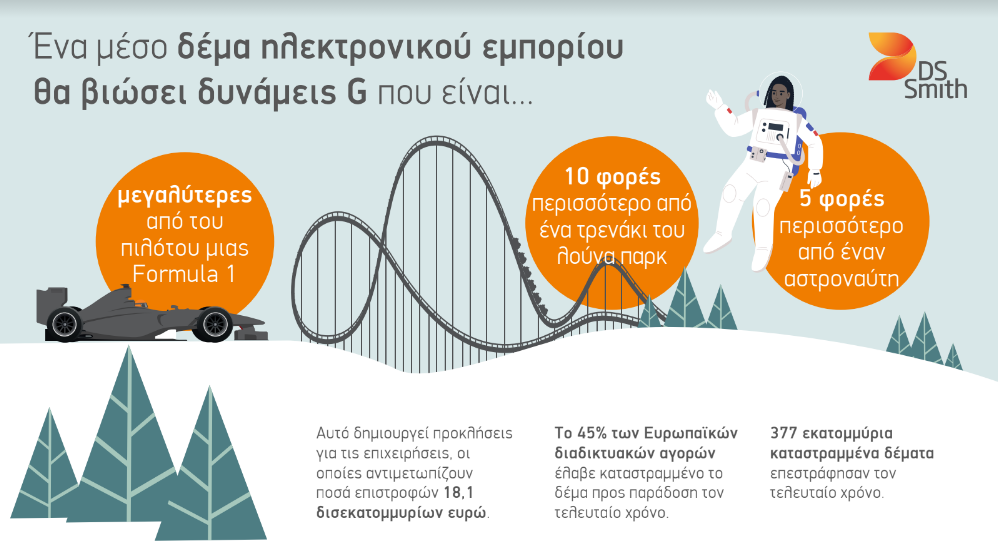 Ένα μέσο δέμα ηλεκτρονικού εμπορίου θα βιώσει δυνάμεις G που είναι...

DS Smith

μεγαλύτερες από του πιλότου μιας Formula 1

10 φορές περισσότερο από ένα τρενάκι του λούνα παρκ

5 φορές περισσότερο από έναν αστροναύτη

Αυτό δημιουργεί προκλήσεις για τις επιχειρήσεις, οι οποίες αντιμετωπίζουν ποσά επιστροφών 18,1 δισεκατομμυρίων ευρώ.

Το 45% των Ευρωπαϊκών διαδικτυακών αγορών έλαβε κατεστραμμένο το δέμα προς παράδοση τον τελευταίο χρόνο.

377 εκατομμύρια κατεστραμμένα δέματα επεστράφησαν τον τελευταίο χρόνο.